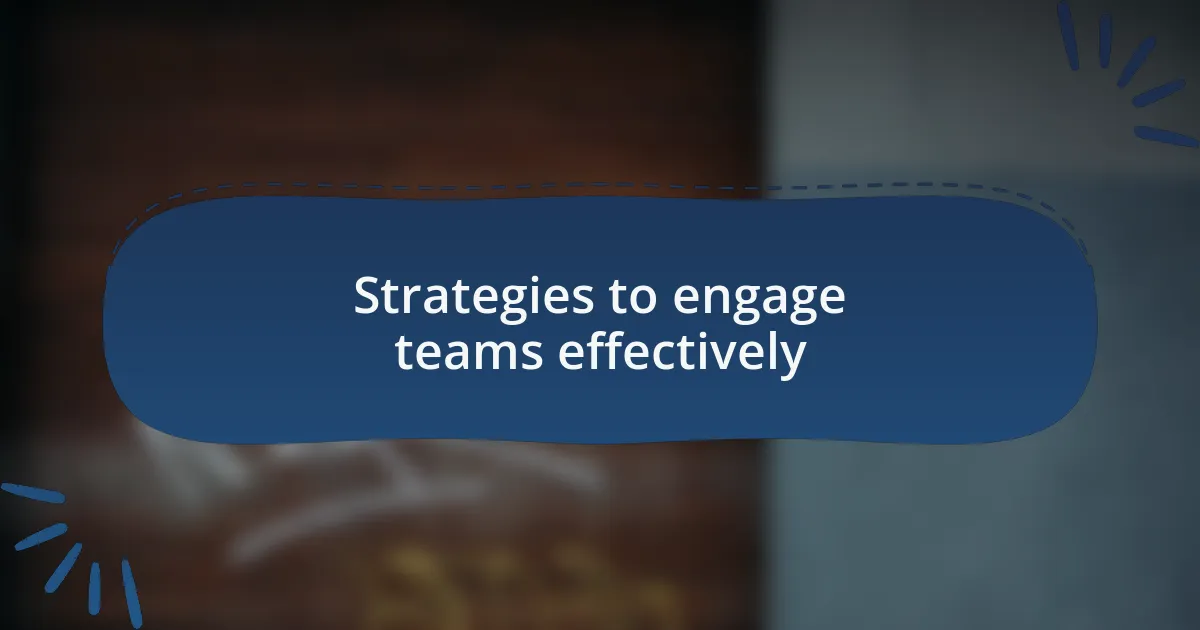 Strategies to engage teams effectively